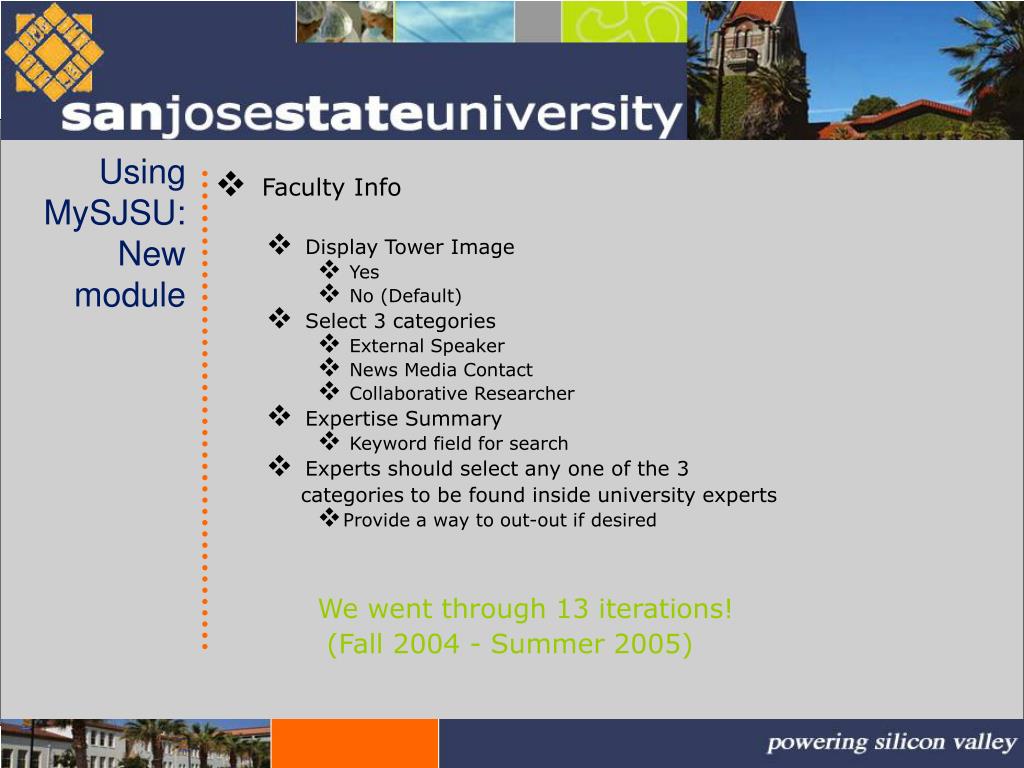 sanjosestateuniversity

Using MySJSU: New module

❖ Faculty Info

❖ Display Tower Image
❖ Yes
❖ No (Default)
❖ Select 3 categories
❖ External Speaker
❖ News Media Contact
❖ Collaborative Researcher
❖ Expertise Summary
❖ Keyword field for search
❖ Experts should select any one of the 3 categories to be found inside university experts
❖ Provide a way to out-out if desired

We went through 13 iterations!
(Fall 2004 - Summer 2005)

powering silicon valley